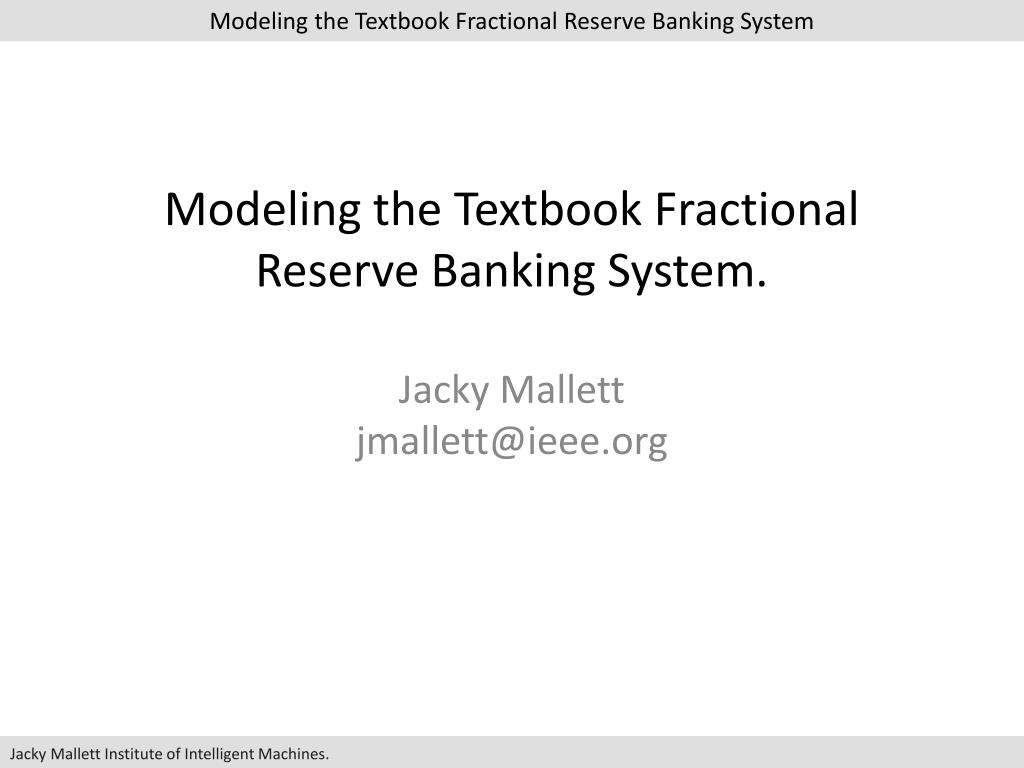 Modeling the Textbook Fractional Reserve Banking System

Modeling the Textbook Fractional Reserve Banking System.

Jacky Mallett
jmallett@ieee.org

Jacky Mallett Institute of Intelligent Machines.